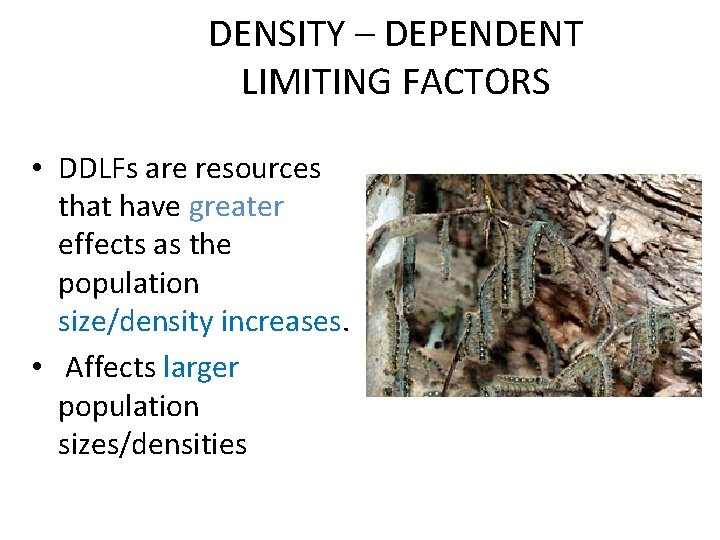 DENSITY – DEPENDENT LIMITING FACTORS

• DDLFs are resources that have greater effects as the population size/density increases.

• Affects larger population sizes/densities